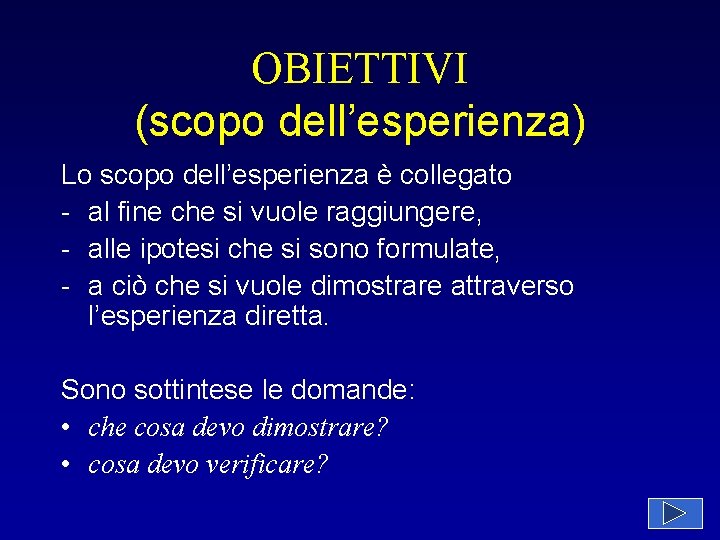 OBIETTIVI
(scopo dell’esperienza)

Lo scopo dell’esperienza è collegato
- al fine che si vuole raggiungere,
- alle ipotesi che si sono formulate,
- a ciò che si vuole dimostrare attraverso l’esperienza diretta.

Sono sottintese le domande:
• che cosa devo dimostrare?
• cosa devo verificare?